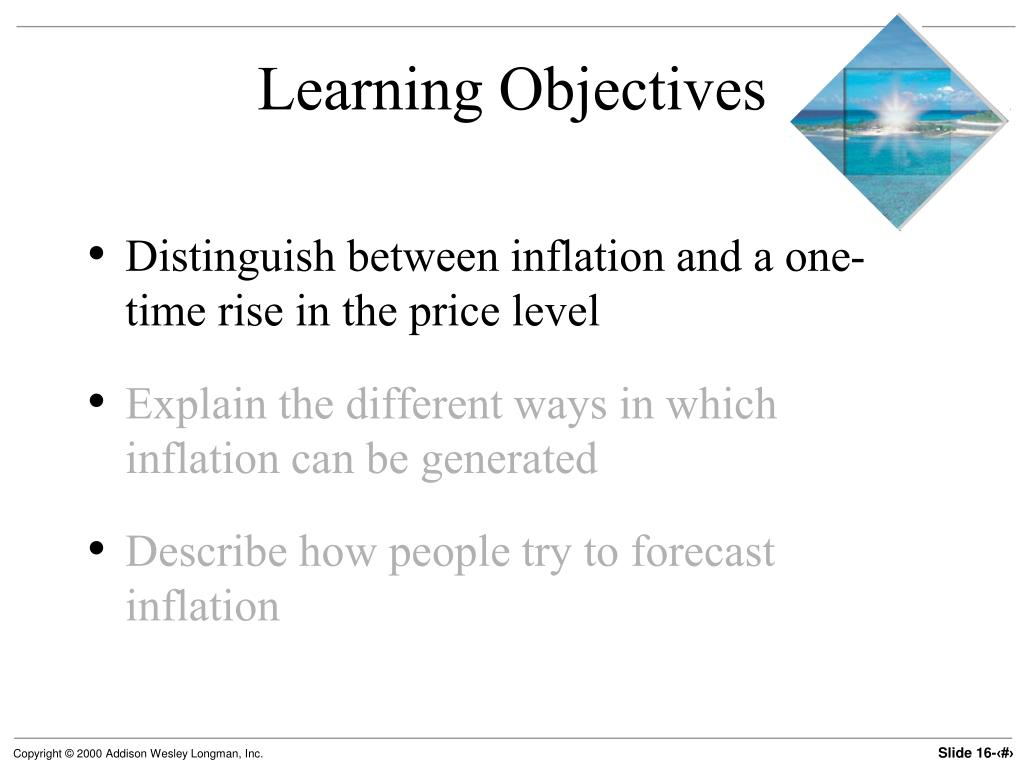 Learning Objectives

• Distinguish between inflation and a one-time rise in the price level

• Explain the different ways in which inflation can be generated

• Describe how people try to forecast inflation

Copyright © 2000 Addison Wesley Longman, Inc.

Slide 16-‹#›